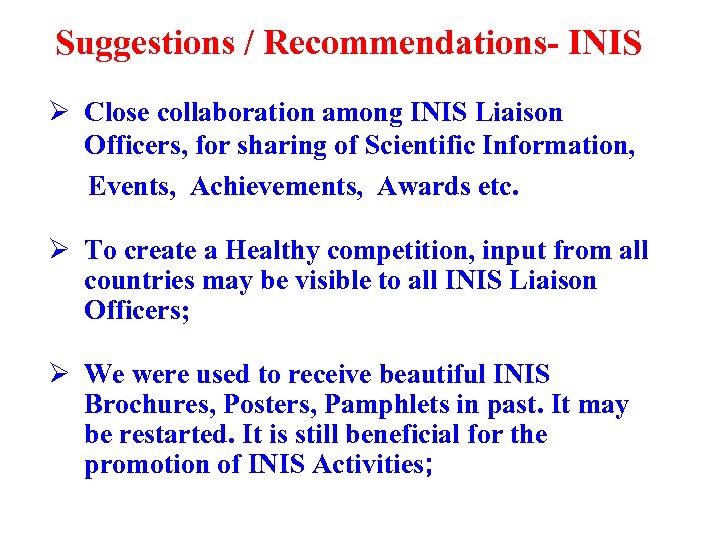 Suggestions / Recommendations- INIS

➢ Close collaboration among INIS Liaison Officers, for sharing of Scientific Information, Events, Achievements, Awards etc.

➢ To create a Healthy competition, input from all countries may be visible to all INIS Liaison Officers;

➢ We were used to receive beautiful INIS Brochures, Posters, Pamphlets in past. It may be restarted. It is still beneficial for the promotion of INIS Activities;